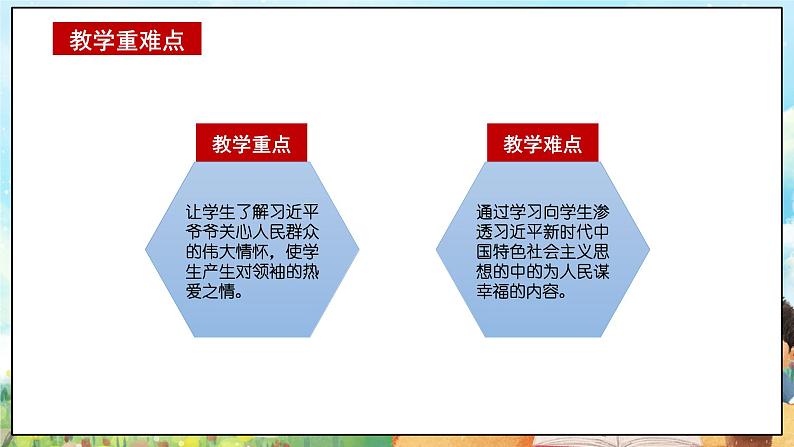 教学重难点

教学重点

让学生了解习近平爷爷关心人民群众的伟大情怀，使学生产生对领袖的热爱之情。

教学难点

通过学习向学生渗透习近平新时代中国特色社会主义思想的中的为人民谋幸福的内容。